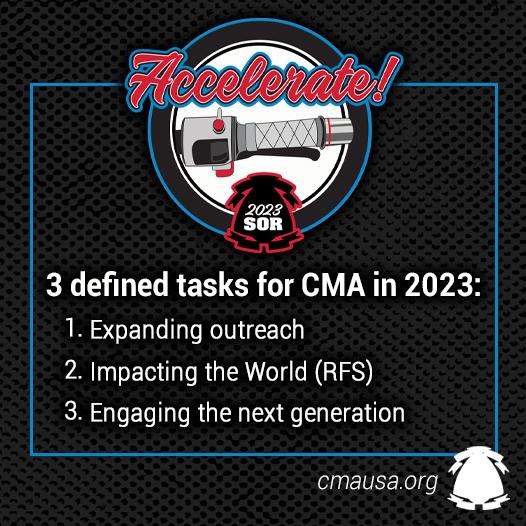 Accelerate!

2023
SOR

3 defined tasks for CMA in 2023:

1. Expanding outreach
2. Impacting the World (RFS)
3. Engaging the next generation

cmausa.org